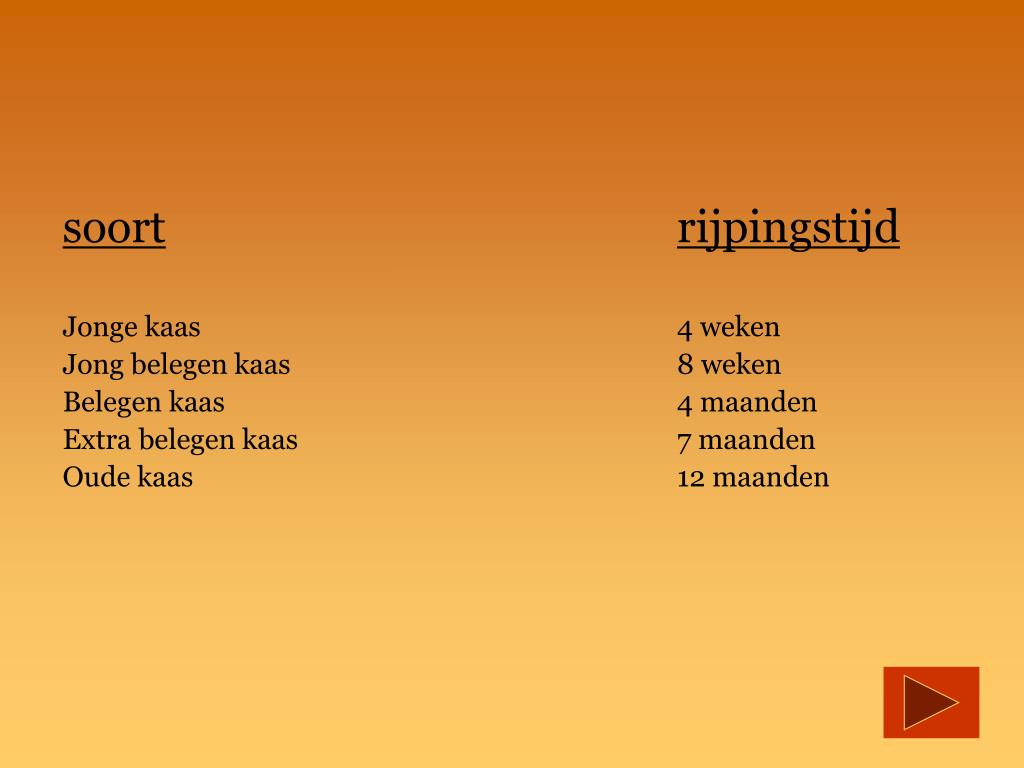 | soort | rijpingstijd |
|---|---|
| Jonge kaas | 4 weken |
| Jong belegen kaas | 8 weken |
| Belegen kaas | 4 maanden |
| Extra belegen kaas | 7 maanden |
| Oude kaas | 12 maanden |